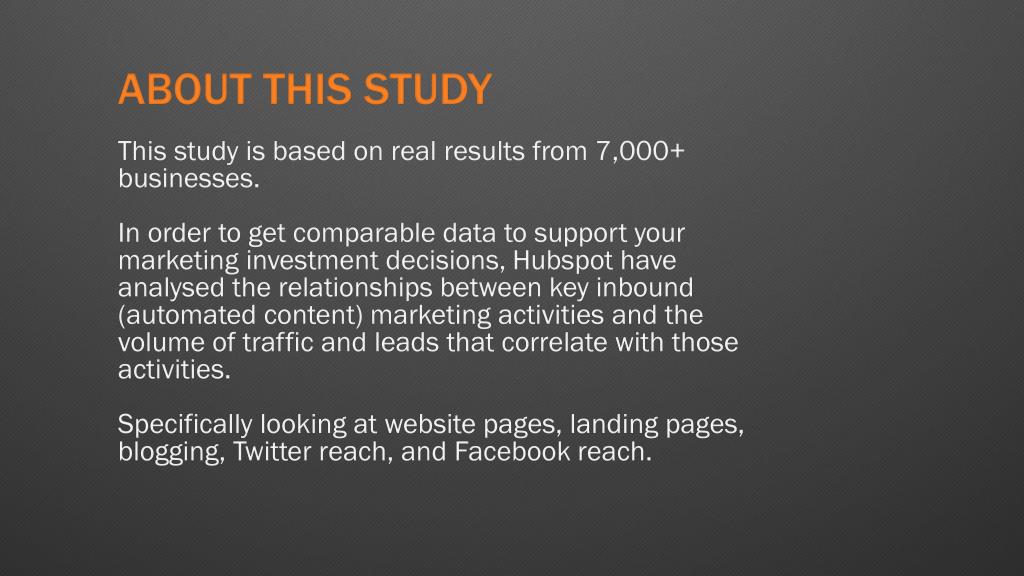 ABOUT THIS STUDY

This study is based on real results from 7,000+ businesses.

In order to get comparable data to support your marketing investment decisions, Hubspot have analysed the relationships between key inbound (automated content) marketing activities and the volume of traffic and leads that correlate with those activities.

Specifically looking at website pages, landing pages, blogging, Twitter reach, and Facebook reach.